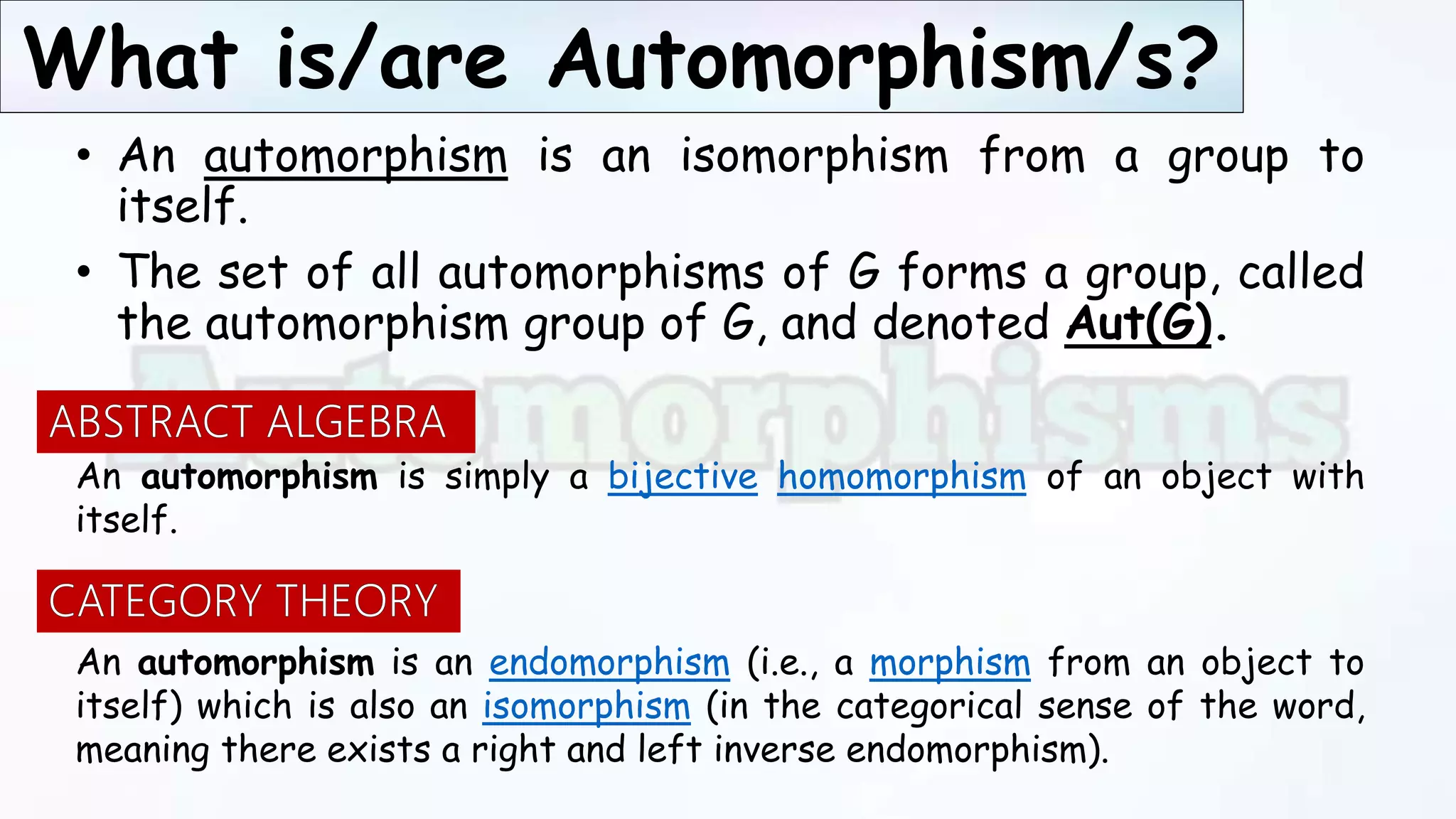 What is/are Automorphism/s?

• An automorphism is an isomorphism from a group to itself.

• The set of all automorphisms of G forms a group, called the automorphism group of G, and denoted Aut(G).

Automorphisms

ABSTRACT ALGEBRA

An automorphism is simply a bijective homomorphism of an object with itself.

CATEGORY THEORY

An automorphism is an endomorphism (i.e., a morphism from an object to itself) which is also an isomorphism (in the categorical sense of the word, meaning there exists a right and left inverse endomorphism).